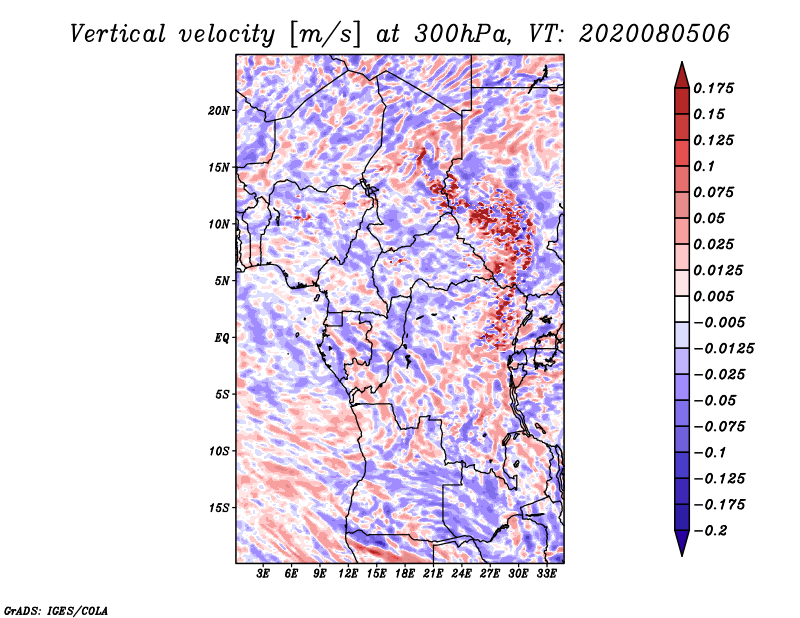 Vertical velocity [m/s] at 300hPa, VT: 2020080506

20N
15N
10N
5N
EQ
5S
10S
15S

3E 6E 9E 12E 15E 18E 21E 24E 27E 30E 33E

0.175
0.15
0.125
0.1
0.075
0.05
0.025
0.0125
0.005
−0.005
−0.0125
−0.025
−0.05
−0.075
−0.1
−0.125
−0.175
−0.2

GrADS: IGES/COLA